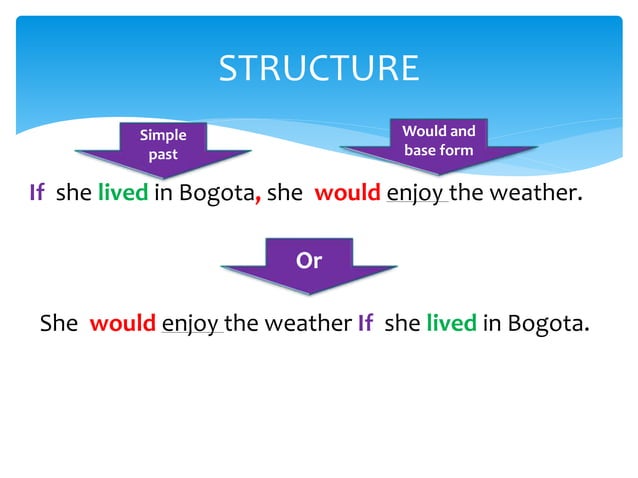 STRUCTURE

Simple past

Would and base form

If she lived in Bogota, she would enjoy the weather.

Or

She would enjoy the weather If she lived in Bogota.